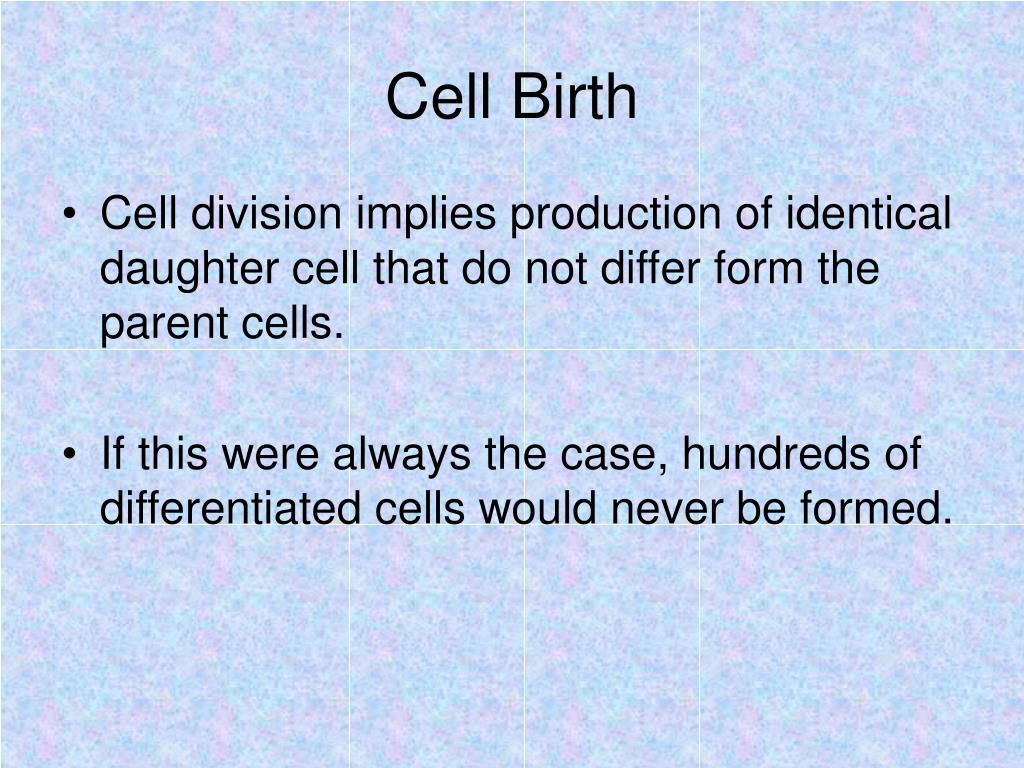 Cell Birth

• Cell division implies production of identical daughter cell that do not differ form the parent cells.

• If this were always the case, hundreds of differentiated cells would never be formed.